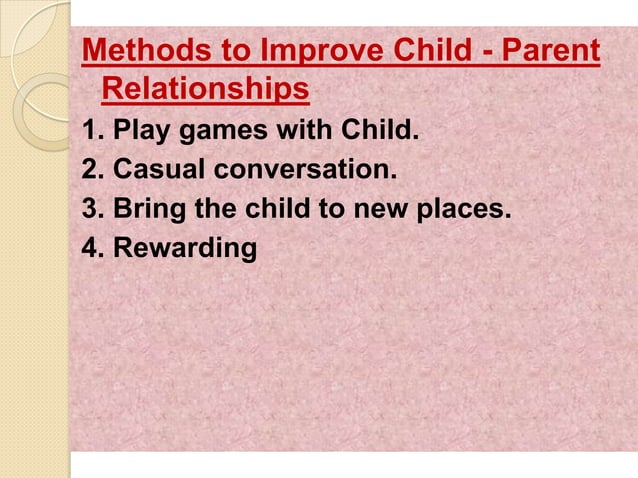 Methods to Improve Child - Parent Relationships

1. Play games with Child.
2. Casual conversation.
3. Bring the child to new places.
4. Rewarding